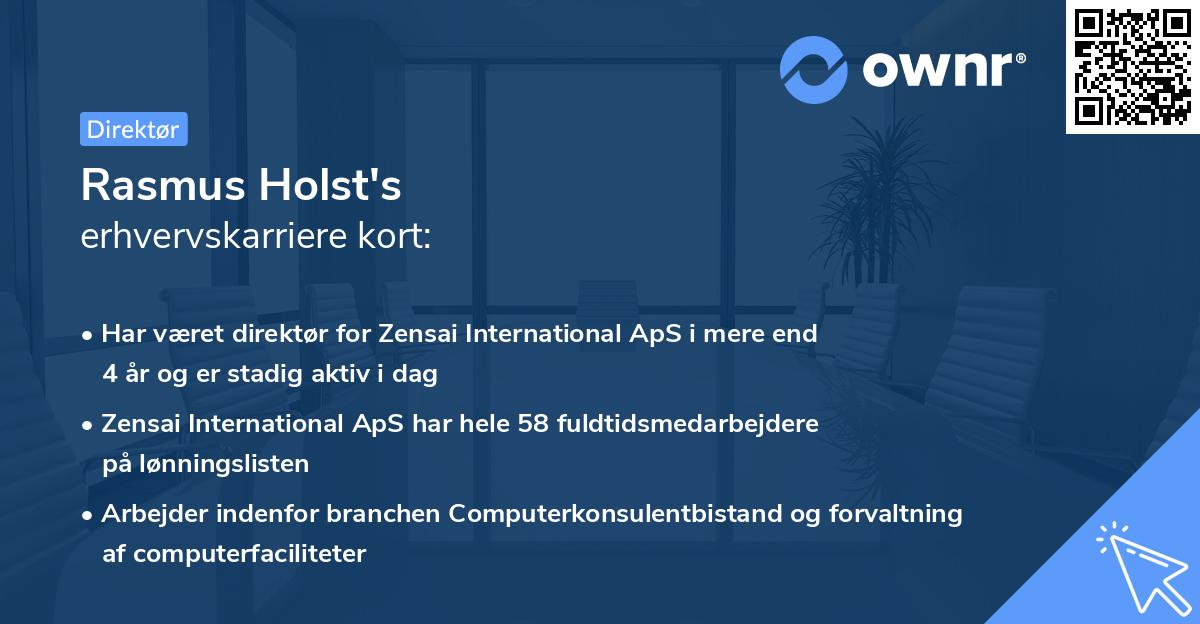 ownr®

Direktør

Rasmus Holst's
erhvervskarriere kort:

• Har været direktør for Zensai International ApS i mere end 4 år og er stadig aktiv i dag
• Zensai International ApS har hele 58 fuldtidsmedarbejdere på lønningslisten
• Arbejder indenfor branchen Computerkonsulentbistand og forvaltning af computerfaciliteter